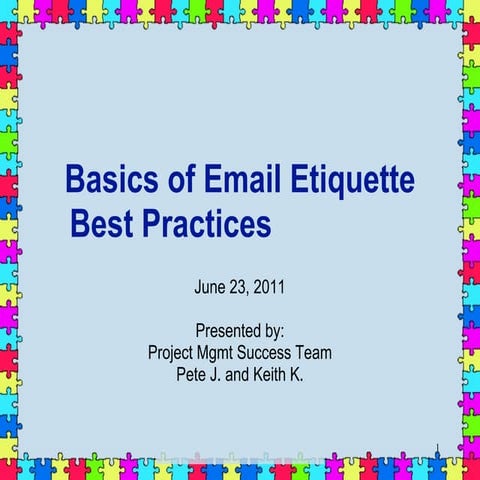 Basics of Email Etiquette
Best Practices

June 23, 2011

Presented by:
Project Mgmt Success Team
Pete J. and Keith K.

1